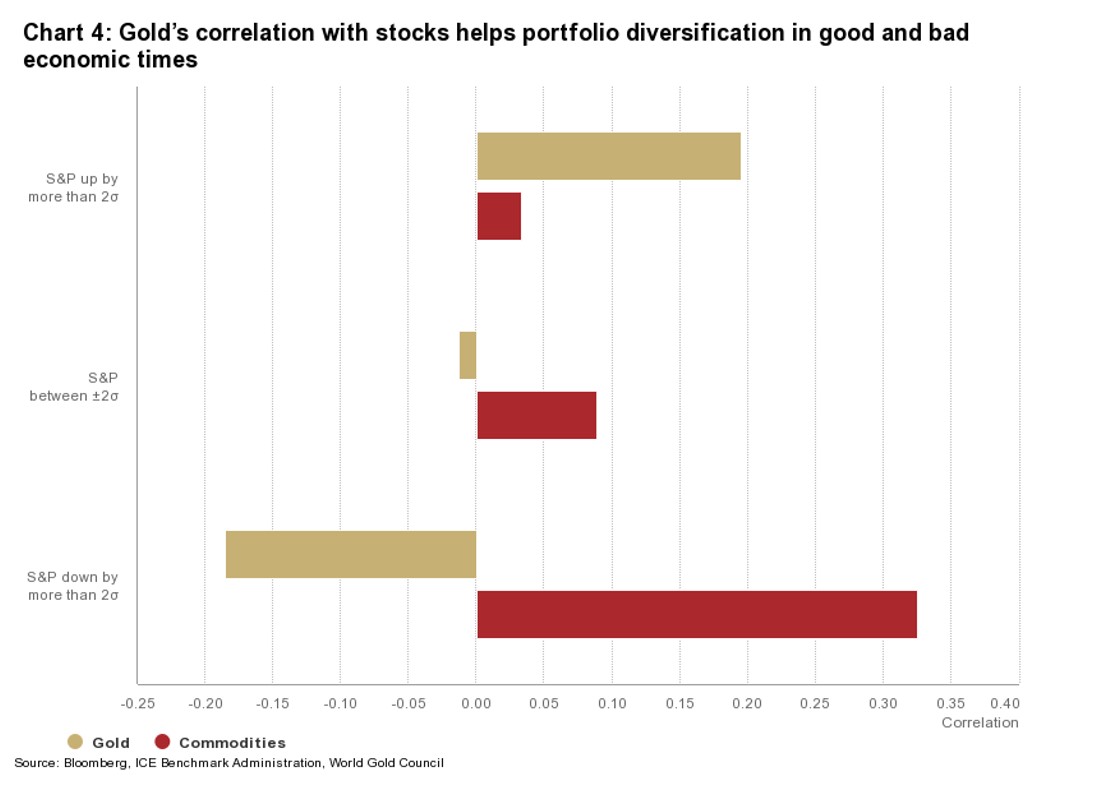 Chart 4: Gold's correlation with stocks helps portfolio diversification in good and bad economic times

S&P up by more than 2σ

S&P between ±2σ

S&P down by more than 2σ

-0.25 -0.20 -0.15 -0.10 -0.05 0.00 0.05 0.10 0.15 0.20 0.25 0.30 0.35 0.40

Correlation

Gold Commodities

Source: Bloomberg, ICE Benchmark Administration, World Gold Council